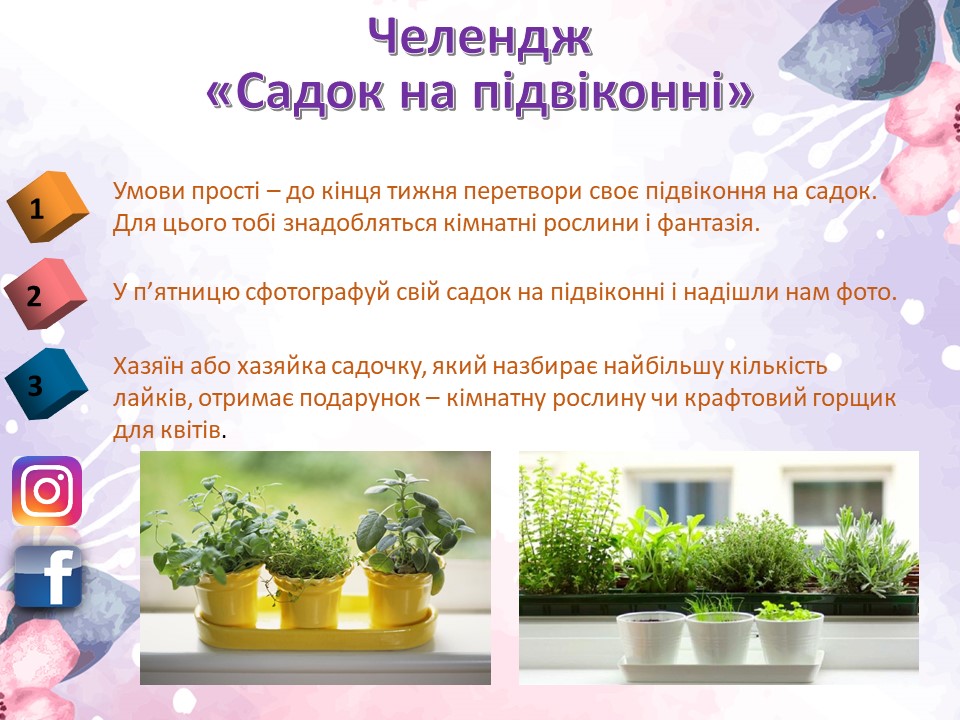 Челендж
«Садок на підвіконні»

1

Умови прості – до кінця тижня перетвори своє підвіконня на садок. Для цього тобі знадобляться кімнатні рослини і фантазія.

2

У п’ятницю сфотографуй свій садок на підвіконні і надішли нам фото.

3

Хазяїн або хазяйка садочку, який назбирає найбільшу кількість лайків, отримає подарунок – кімнатну рослину чи крафтовий горщик для квітів.

f